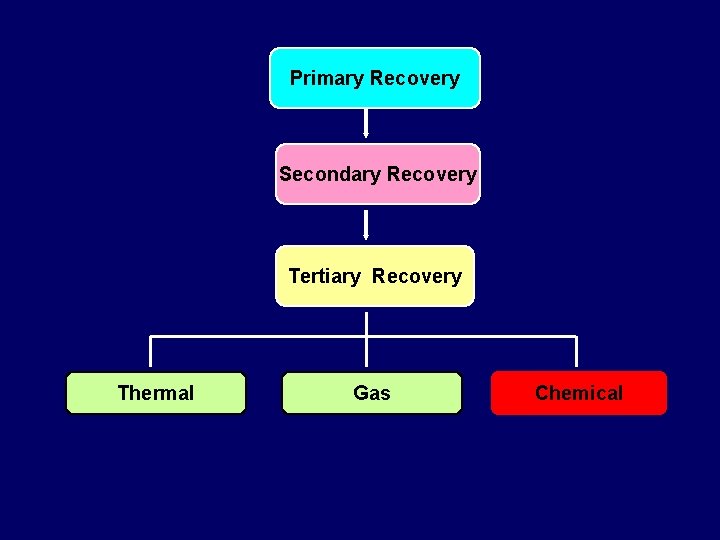 Primary Recovery

Secondary Recovery

Tertiary Recovery

Thermal

Gas

Chemical